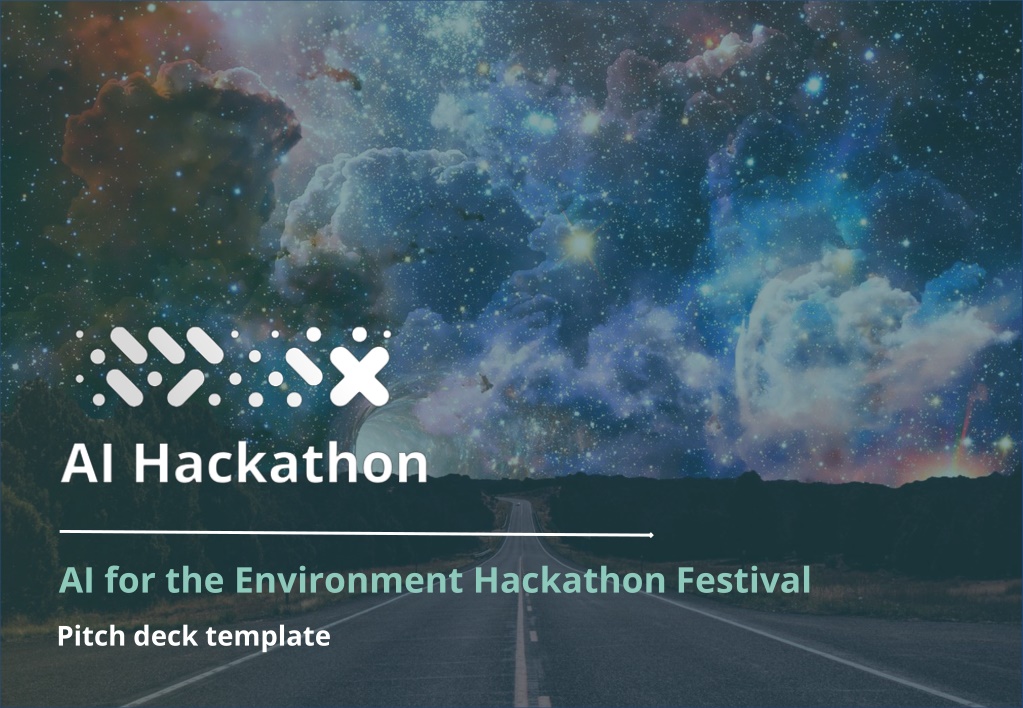 AI Hackathon

AI for the Environment Hackathon Festival

Pitch deck template